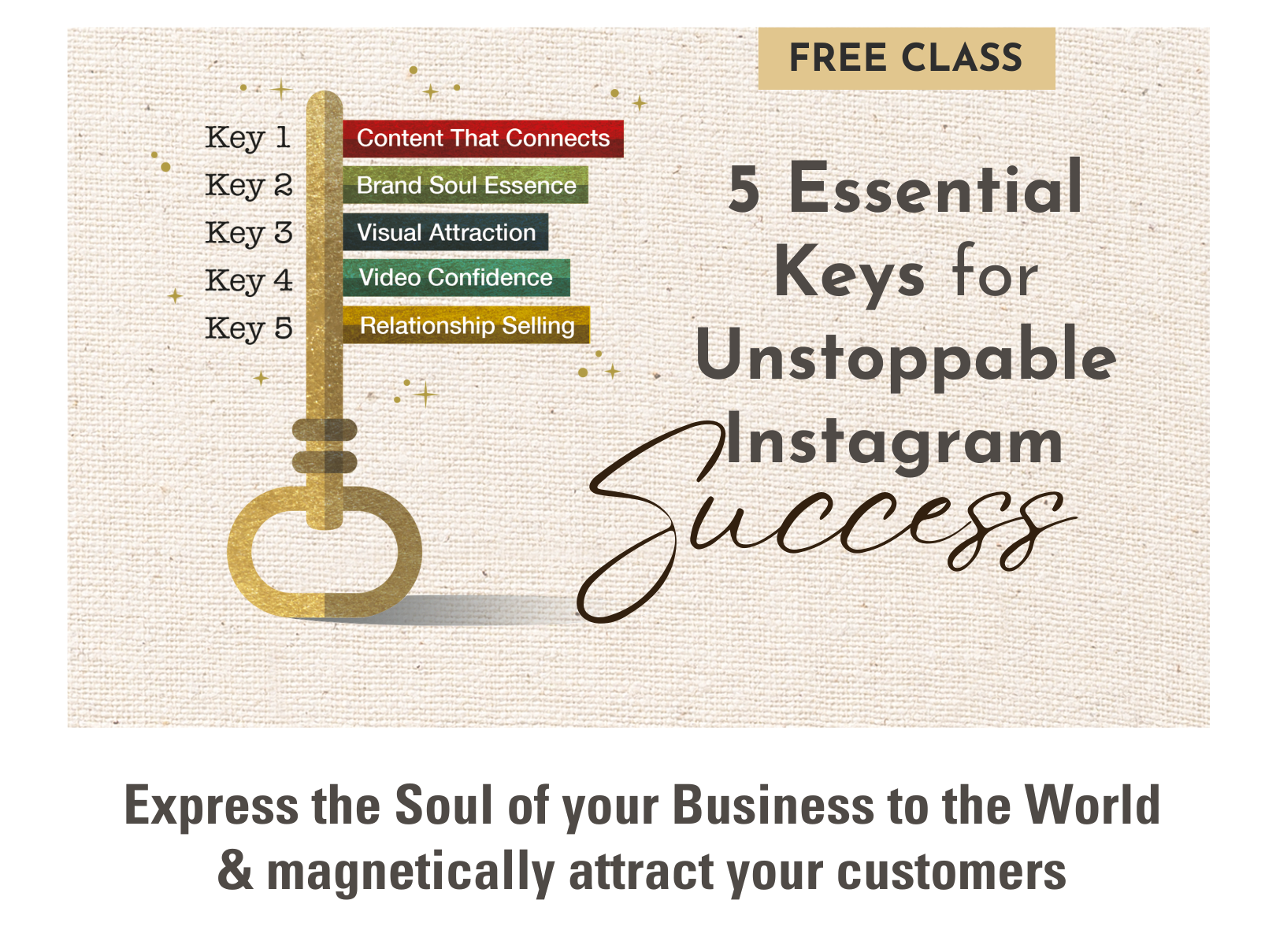 FREE CLASS

Key 1 Content That Connects
Key 2 Brand Soul Essence
Key 3 Visual Attraction
Key 4 Video Confidence
Key 5 Relationship Selling

5 Essential Keys for Unstoppable Instagram Success

Express the Soul of your Business to the World & magnetically attract your customers